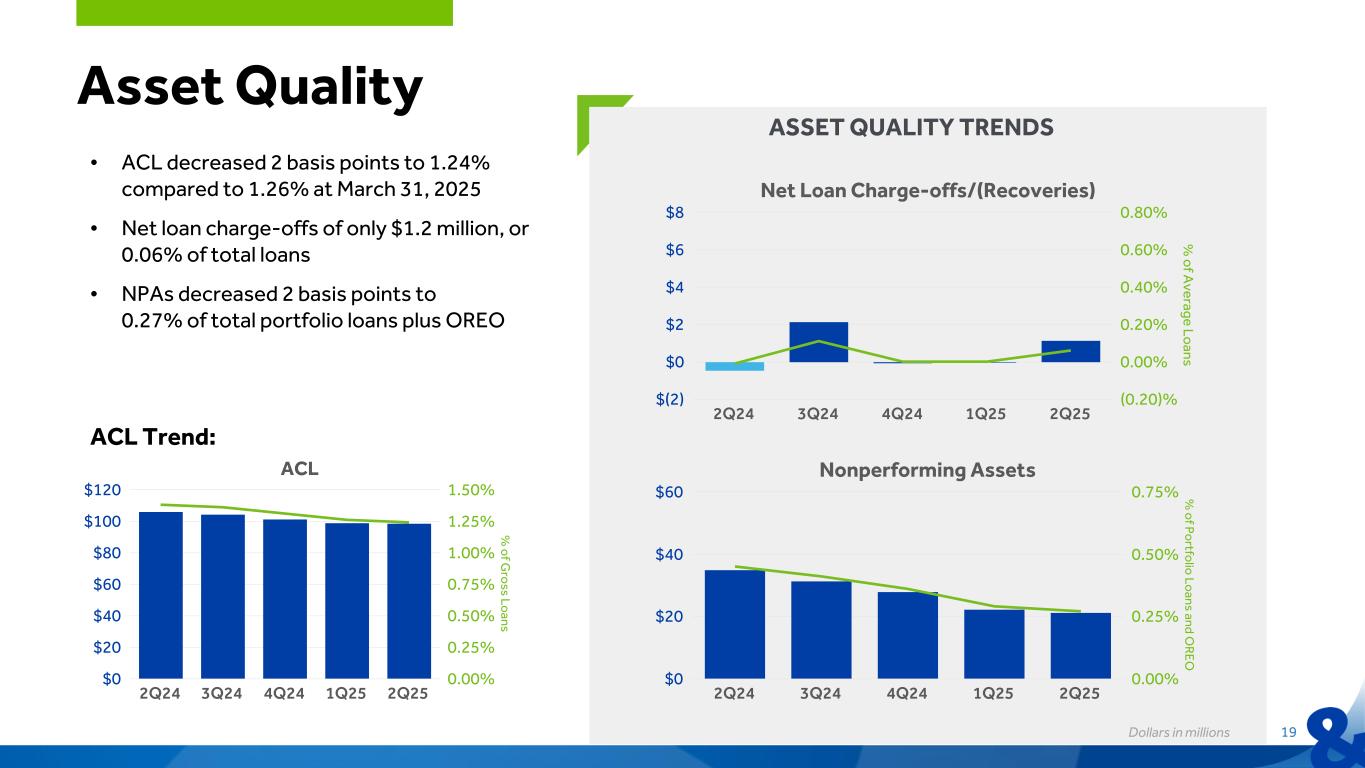 Asset Quality

• ACL decreased 2 basis points to 1.24% compared to 1.26% at March 31, 2025

• Net loan charge-offs of only $1.2 million, or 0.06% of total loans

• NPAs decreased 2 basis points to 0.27% of total portfolio loans plus OREO

ACL Trend:

ACL

$120
$100
$80
$60
$40
$20
$0

1.50%
1.25%
1.00%
0.75%
0.50%
0.25%
0.00%

% of Gross Loans

2Q24 3Q24 4Q24 1Q25 2Q25

ASSET QUALITY TRENDS

Net Loan Charge-offs/(Recoveries)

$8
$6
$4
$2
$0
$(2)

0.80%
0.60%
0.40%
0.20%
0.00%
(0.20)%

% of Average Loans

2Q24 3Q24 4Q24 1Q25 2Q25

Nonperforming Assets

$60
$40
$20
$0

0.75%
0.50%
0.25%
0.00%

% of Portfolio Loans and OREO

2Q24 3Q24 4Q24 1Q25 2Q25

Dollars in millions

19